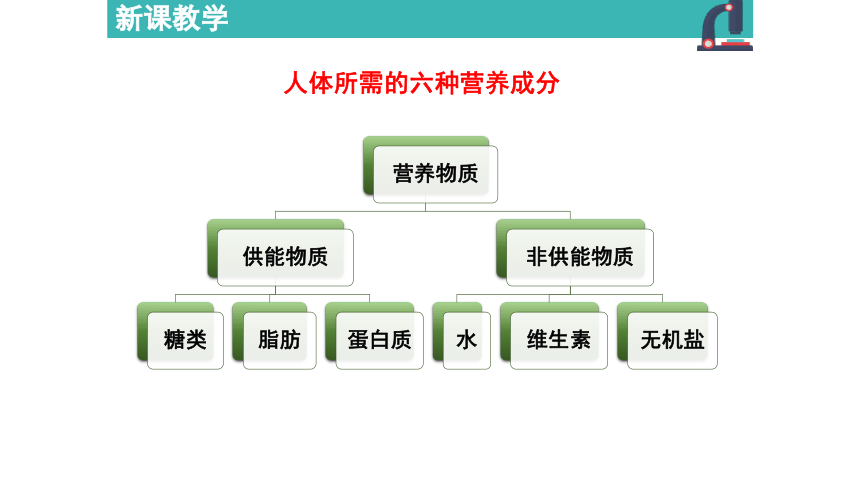 新课教学

人体所需的六种营养成分

营养物质

供能物质

非供能物质

糖类

脂肪

蛋白质

水

维生素

无机盐